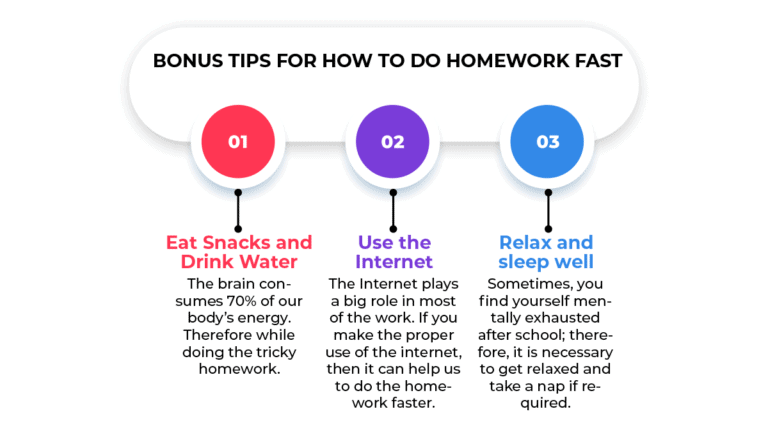 BONUS TIPS FOR HOW TO DO HOMEWORK FAST

01

Eat Snacks and Drink Water

The brain consumes 70% of our body's energy. Therefore while doing the tricky homework.

02

Use the Internet

The Internet plays a big role in most of the work. If you make the proper use of the internet, then it can help us to do the homework faster.

03

Relax and sleep well

Sometimes, you find yourself mentally exhausted after school; therefore, it is necessary to get relaxed and take a nap if required.